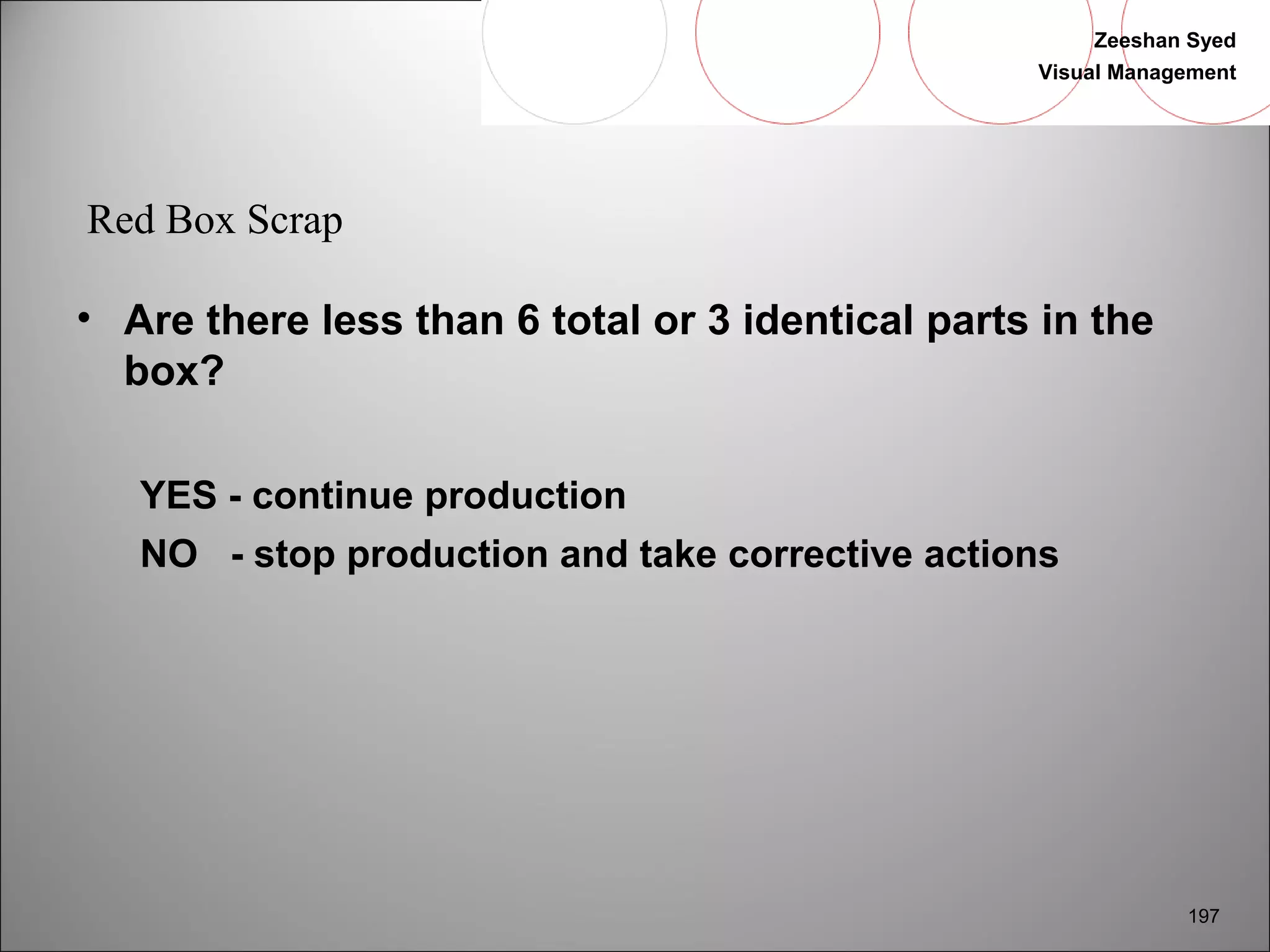 Zeeshan Syed
Visual Management

Red Box Scrap

• Are there less than 6 total or 3 identical parts in the box?

YES - continue production
NO - stop production and take corrective actions

197